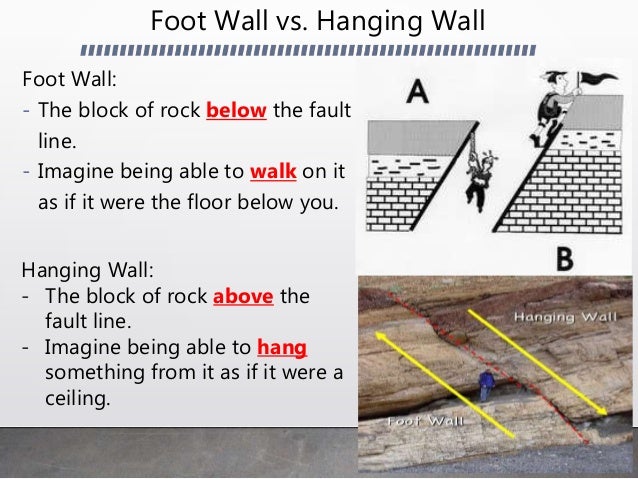 Foot Wall vs. Hanging Wall

Foot Wall:
- The block of rock below the fault line.
- Imagine being able to walk on it as if it were the floor below you.

Hanging Wall:
- The block of rock above the fault line.
- Imagine being able to hang something from it as if it were a ceiling.

A

B

Hanging Wall

Foot Wall